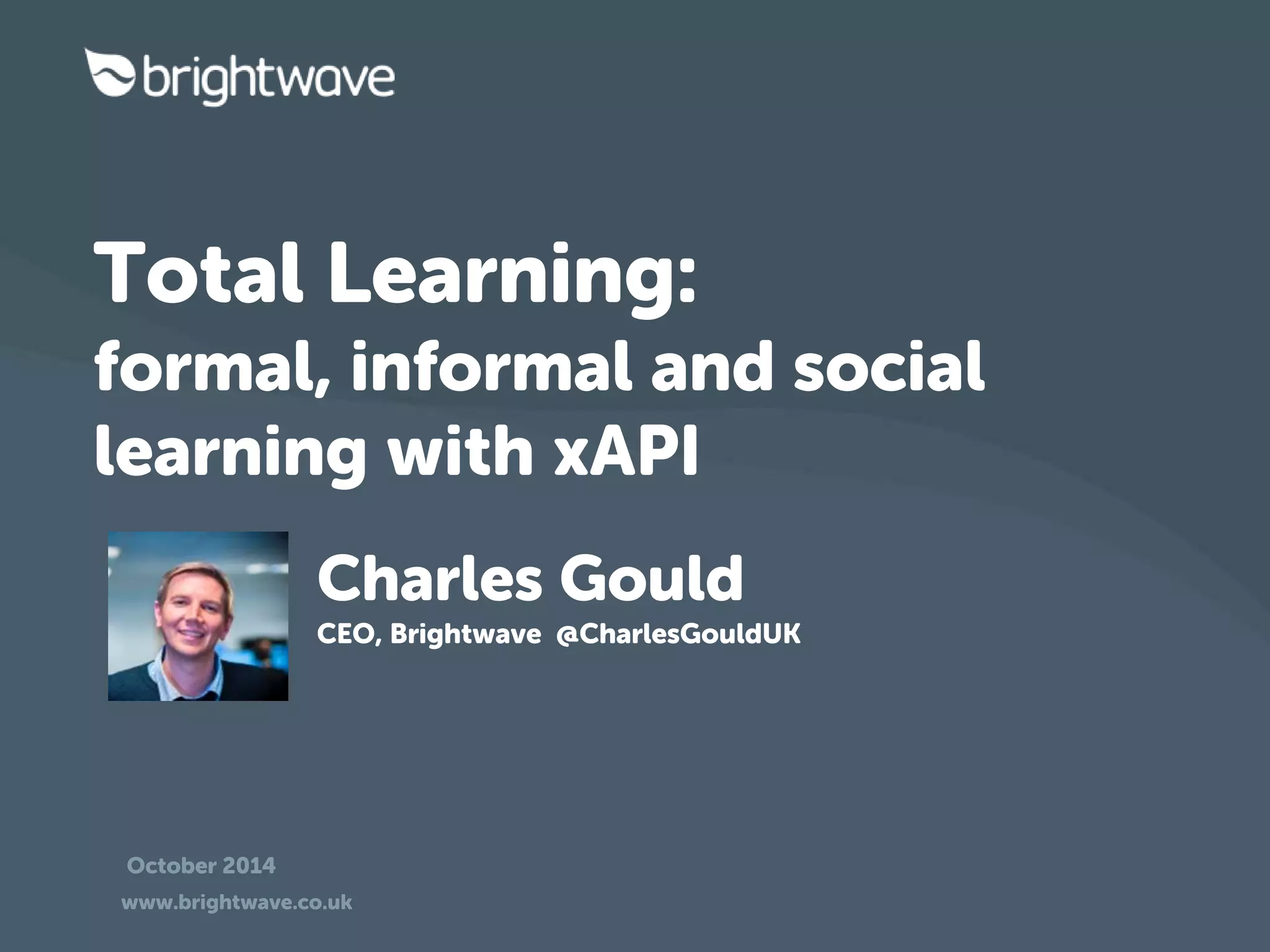 brightwave

Total Learning:
formal, informal and social learning with xAPI

Charles Gould
CEO, Brightwave @CharlesGouldUK

October 2014
www.brightwave.co.uk